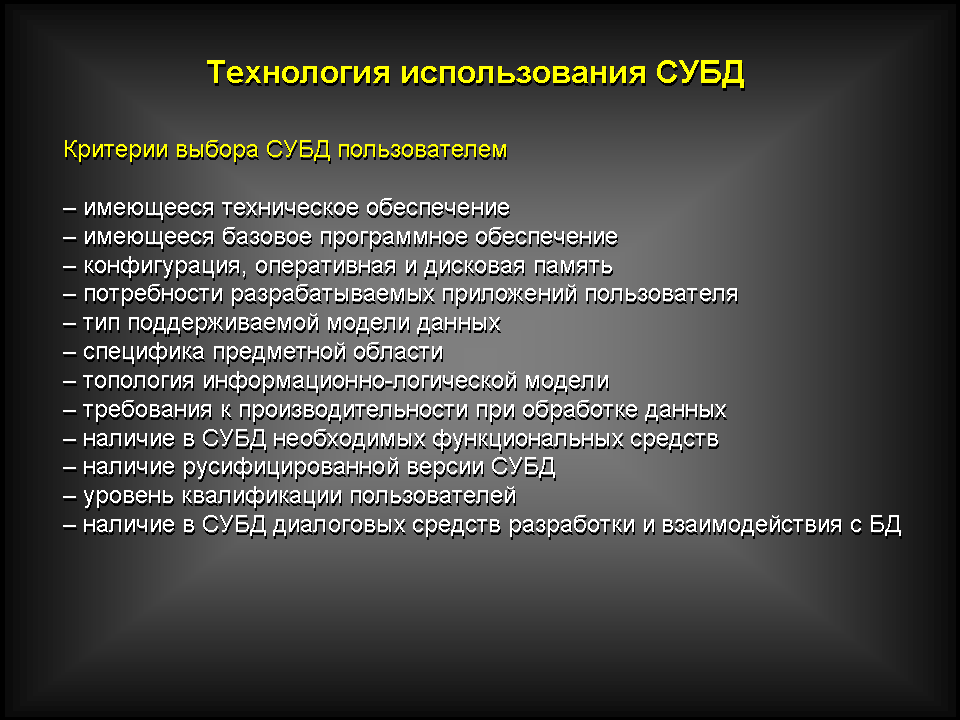 Технология использования СУБД

Критерии выбора СУБД пользователем

– имеющееся техническое обеспечение
– имеющееся базовое программное обеспечение
– конфигурация, оперативная и дисковая память
– потребности разрабатываемых приложений пользователя
– тип поддерживаемой модели данных
– специфика предметной области
– топология информационно-логической модели
– требования к производительности при обработке данных
– наличие в СУБД необходимых функциональных средств
– наличие русифицированной версии СУБД
– уровень квалификации пользователей
– наличие в СУБД диалоговых средств разработки и взаимодействия с БД